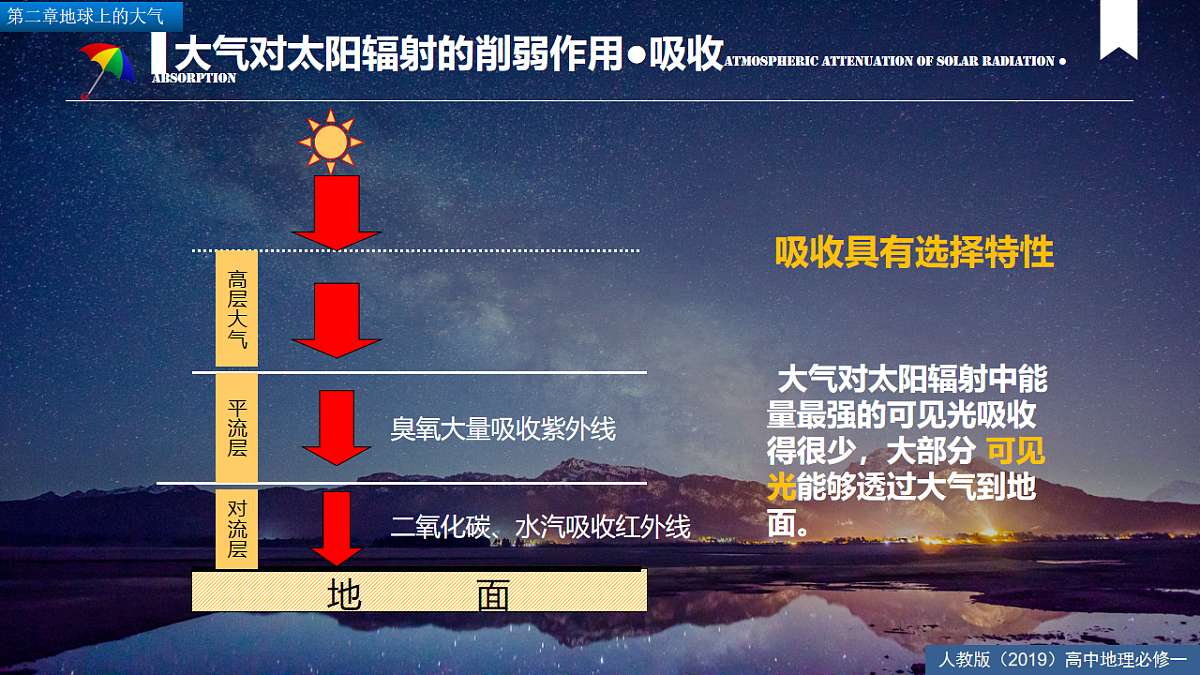 第二章地球上的大气

大气对太阳辐射的削弱作用●吸收 ATMOSPHERIC ATTENUATION OF SOLAR RADIATION ● ABSORPTION

高层大气

平流层

臭氧大量吸收紫外线

对流层

二氧化碳、水汽吸收红外线

地　面

吸收具有选择特性

大气对太阳辐射中能量最强的可见光吸收得很少，大部分 可见光能够透过大气到地面。

人教版（2019）高中地理必修一